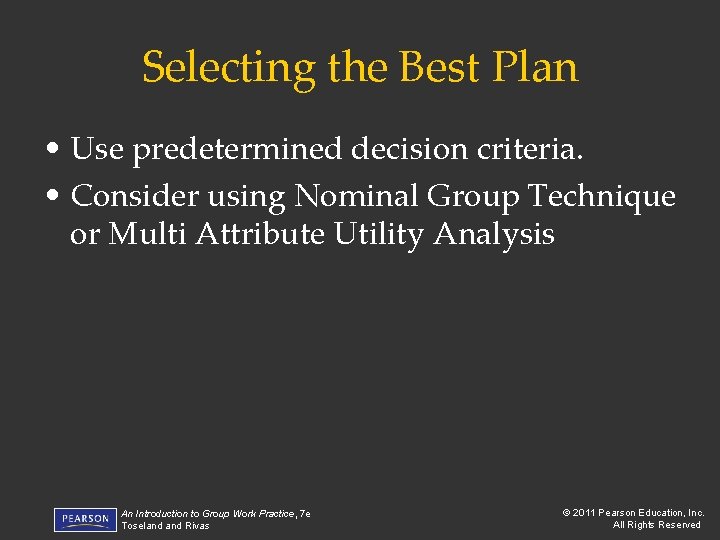 Selecting the Best Plan

• Use predetermined decision criteria.
• Consider using Nominal Group Technique or Multi Attribute Utility Analysis

PEARSON

An Introduction to Group Work Practice, 7e
Toseland and Rivas

© 2011 Pearson Education, Inc.
All Rights Reserved